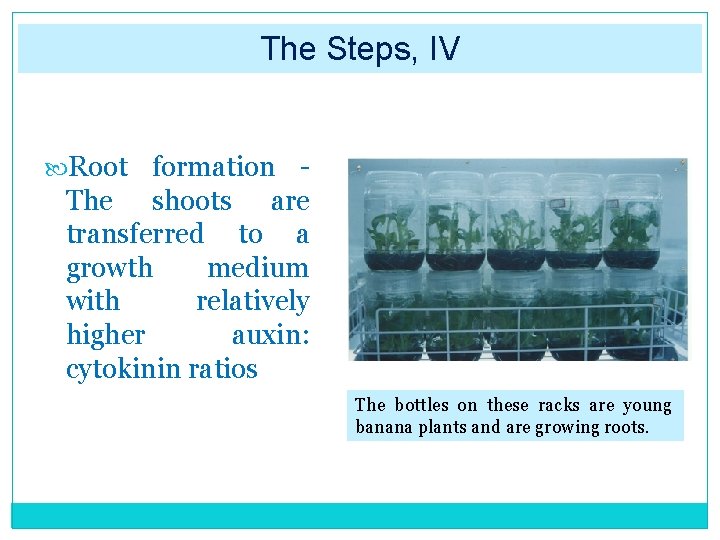 The Steps, IV

Root formation - The shoots are transferred to a growth medium with relatively higher auxin: cytokinin ratios

The bottles on these racks are young banana plants and are growing roots.